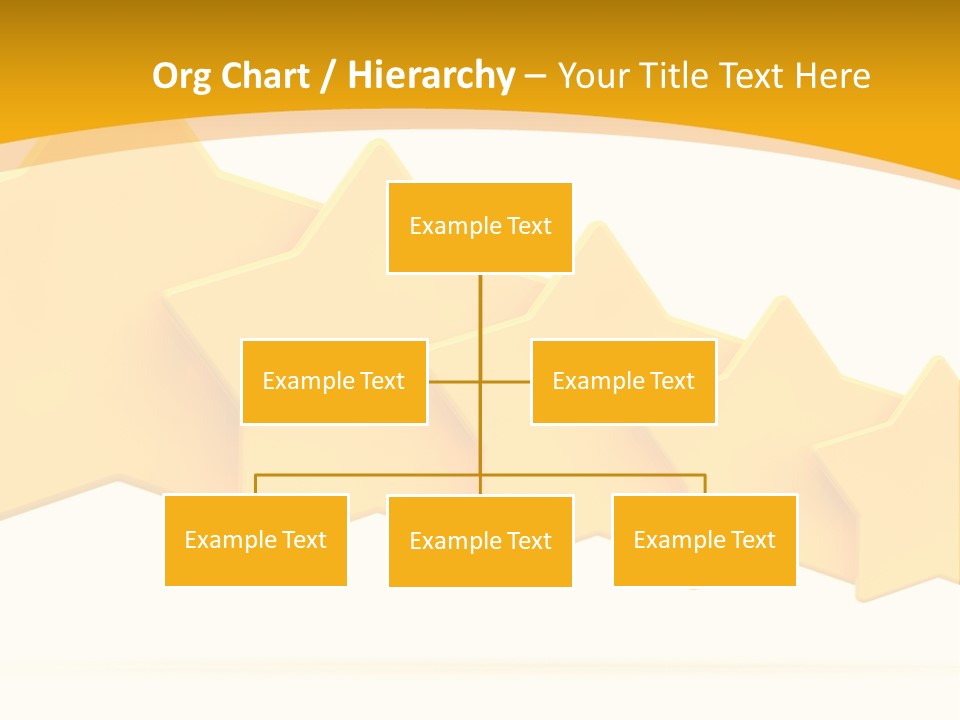 Org Chart / Hierarchy – Your Title Text Here

Example Text

Example Text

Example Text

Example Text

Example Text

Example Text